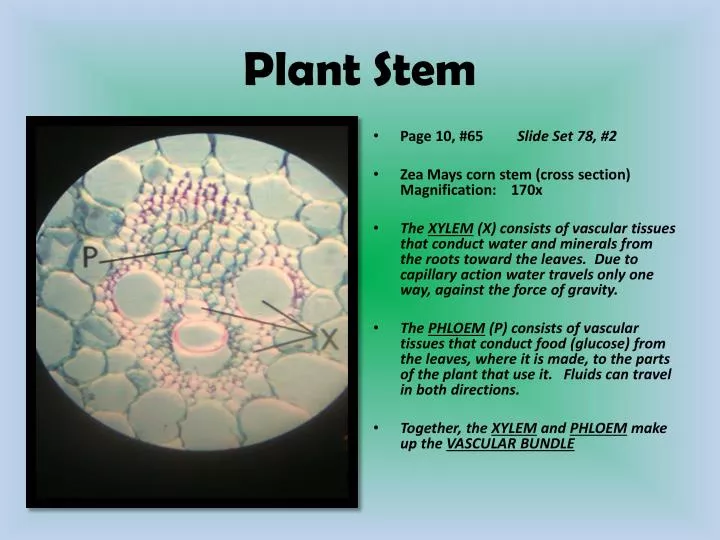 Plant Stem

P

X

• Page 10, #65 Slide Set 78, #2

• Zea Mays corn stem (cross section) Magnification: 170x

• The XYLEM (X) consists of vascular tissues that conduct water and minerals from the roots toward the leaves. Due to capillary action water travels only one way, against the force of gravity.

• The PHLOEM (P) consists of vascular tissues that conduct food (glucose) from the leaves, where it is made, to the parts of the plant that use it. Fluids can travel in both directions.

• Together, the XYLEM and PHLOEM make up the VASCULAR BUNDLE